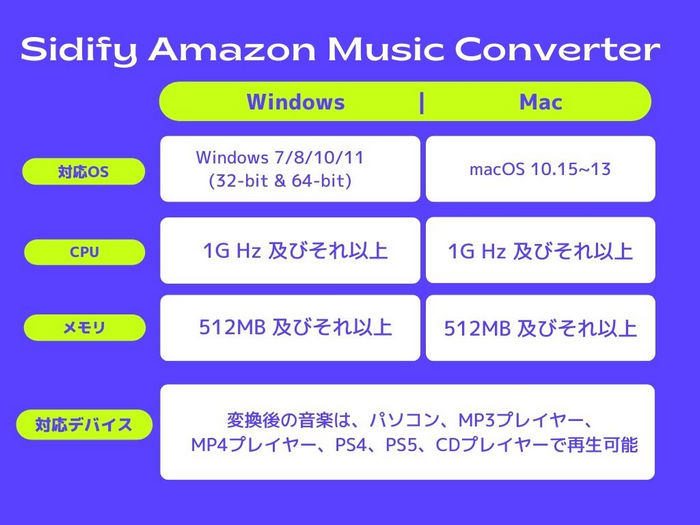 Sidify Amazon Music Converter

| | Windows | Mac |
|---|---|---|
| 対応OS | Windows 7/8/10/11 (32-bit & 64-bit) | macOS 10.15~13 |
| CPU | 1G Hz 及びそれ以上 | 1G Hz 及びそれ以上 |
| メモリ | 512MB 及びそれ以上 | 512MB 及びそれ以上 |
| 対応デバイス | 変換後の音楽は、パソコン、MP3プレイヤー、MP4プレイヤー、PS4、PS5、CDプレイヤーで再生可能 | |